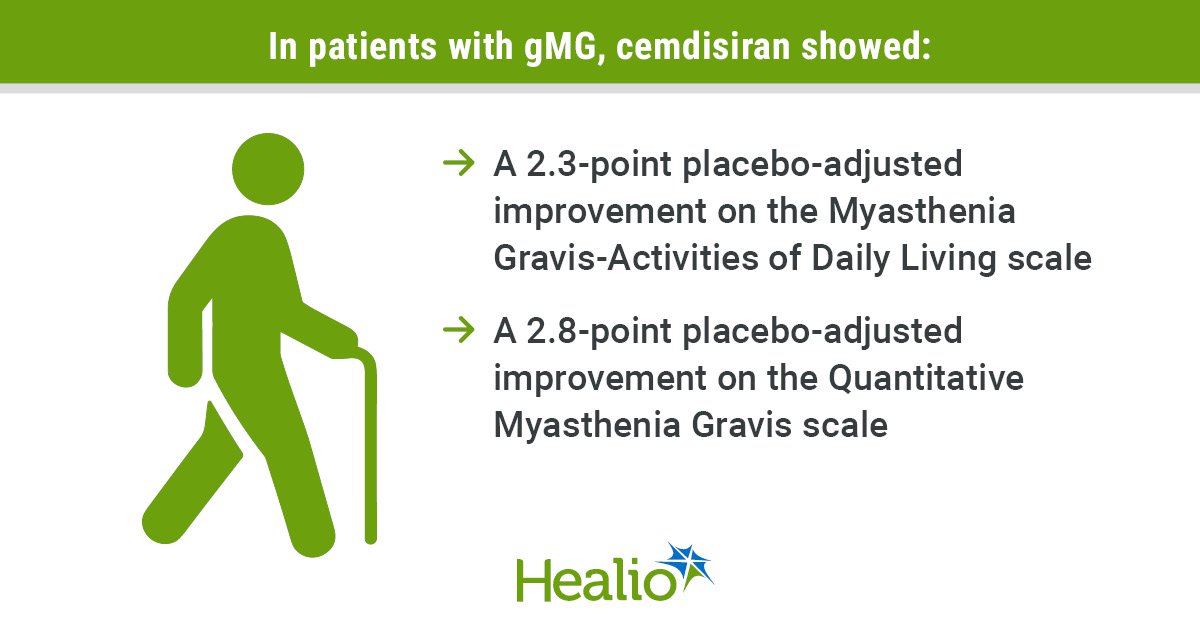 In patients with gMG, cemdisiran showed:

→ A 2.3-point placebo-adjusted improvement on the Myasthenia Gravis-Activities of Daily Living scale

→ A 2.8-point placebo-adjusted improvement on the Quantitative Myasthenia Gravis scale

Healio